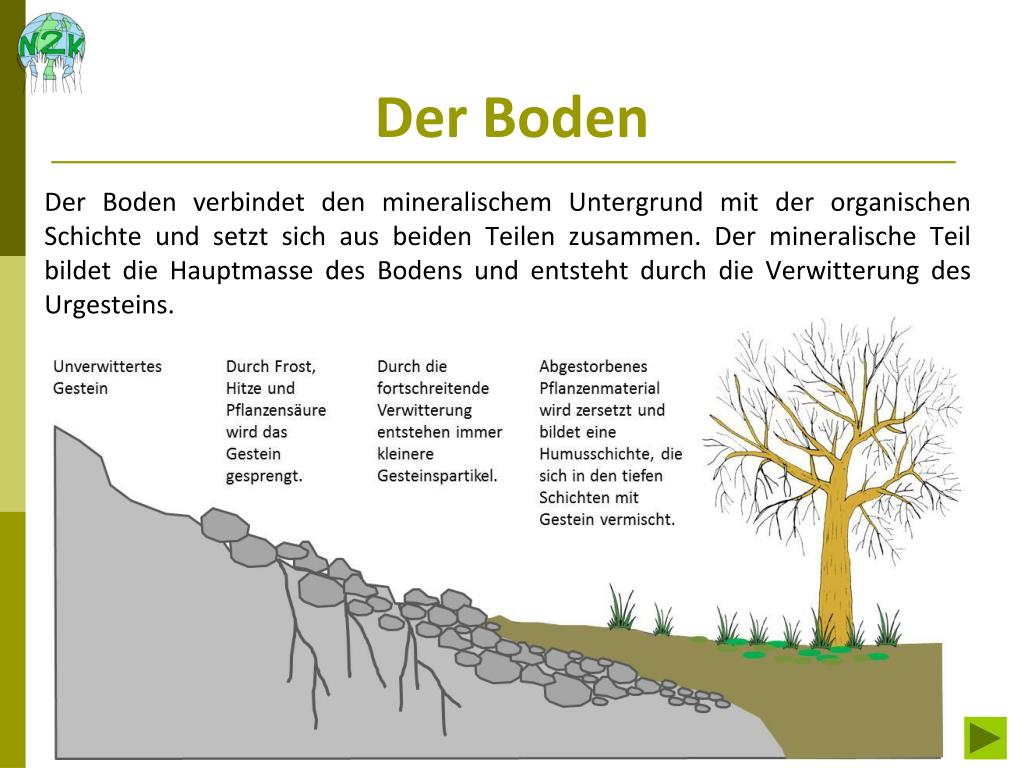 N2K

Der Boden

Der Boden verbindet den mineralischem Untergrund mit der organischen Schichte und setzt sich aus beiden Teilen zusammen. Der mineralische Teil bildet die Hauptmasse des Bodens und entsteht durch die Verwitterung des Urgesteins.

Unverwittertes Gestein

Durch Frost, Hitze und Pflanzensäure wird das Gestein gesprengt.

Durch die fortschreitende Verwitterung entstehen immer kleinere Gesteinspartikel.

Abgestorbenes Pflanzenmaterial wird zersetzt und bildet eine Humusschichte, die sich in den tiefen Schichten mit Gestein vermischt.